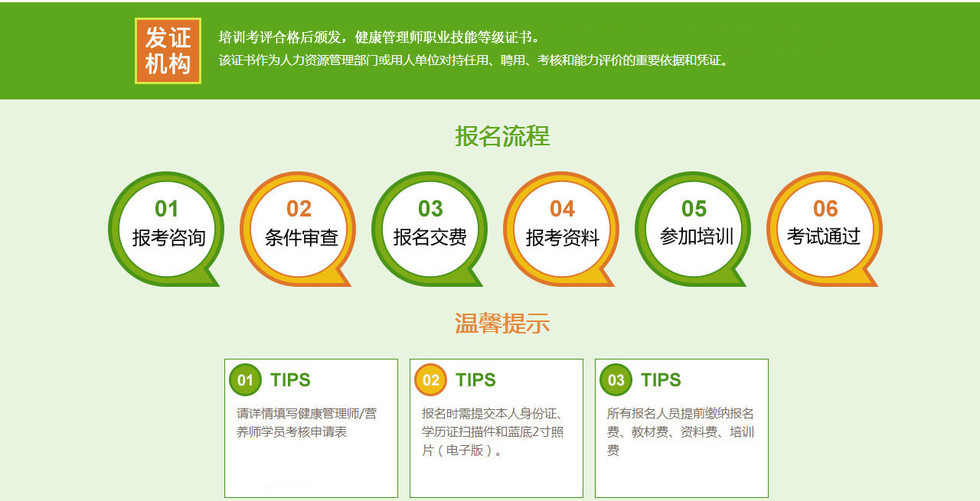 发证机构

培训考评合格后颁发，健康管理师职业技能等级证书。
该证书作为人力资源管理部门或用人单位对持任用、聘用、考核和能力评价的重要依据和凭证。

报名流程

01 报考咨询

02 条件审查

03 报名交费

04 报考资料

05 参加培训

06 考试通过

温馨提示

01 TIPS
请详情填写健康管理师/营养师学员考核申请表

02 TIPS
报名时需提交本人身份证、学历证扫描件和蓝底2寸照片（电子版）。

03 TIPS
所有报名人员提前缴纳报名费、教材费、资料费、培训费